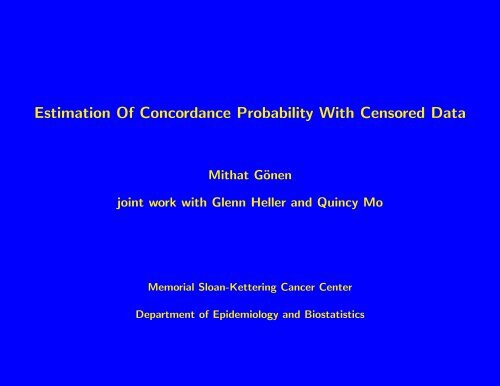 Estimation Of Concordance Probability With Censored Data

Mithat Gönen

joint work with Glenn Heller and Quincy Mo

Memorial Sloan-Kettering Cancer Center

Department of Epidemiology and Biostatistics